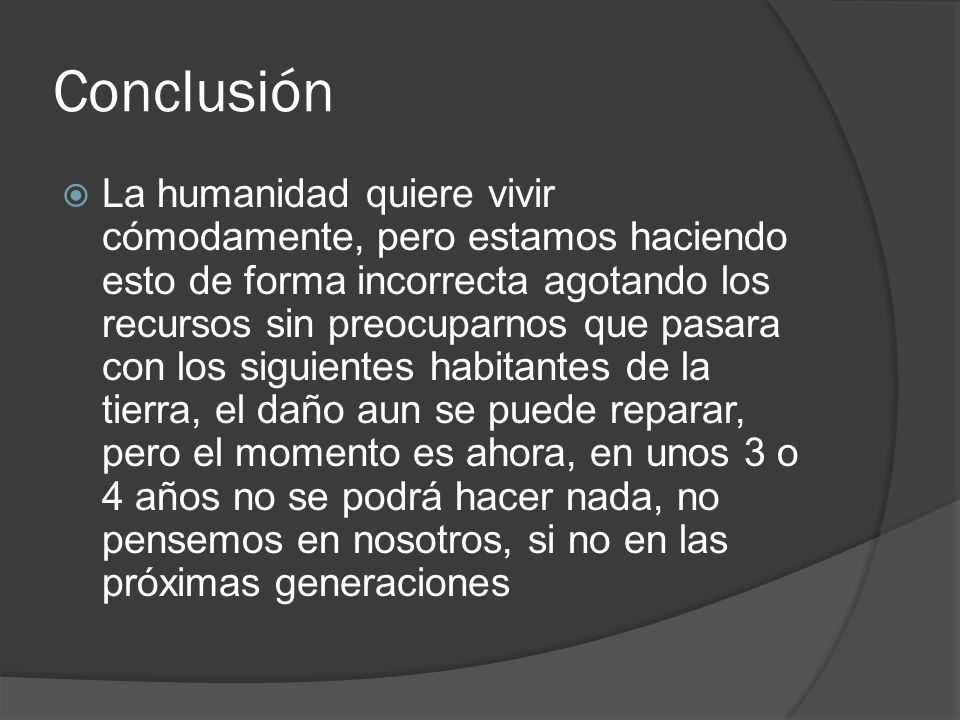 Conclusión

La humanidad quiere vivir cómodamente, pero estamos haciendo esto de forma incorrecta agotando los recursos sin preocuparnos que pasara con los siguientes habitantes de la tierra, el daño aun se puede reparar, pero el momento es ahora, en unos 3 o 4 años no se podrá hacer nada, no pensemos en nosotros, si no en las próximas generaciones